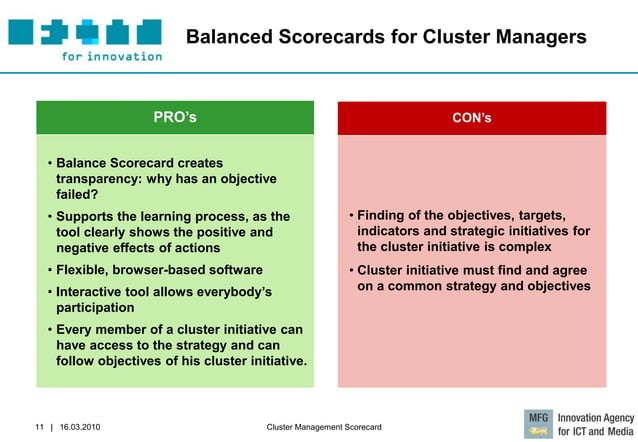 for innovation

Balanced Scorecards for Cluster Managers

PRO's

• Balance Scorecard creates transparency: why has an objective failed?
• Supports the learning process, as the tool clearly shows the positive and negative effects of actions
• Flexible, browser-based software
• Interactive tool allows everybody's participation
• Every member of a cluster initiative can have access to the strategy and can follow objectives of his cluster initiative.

CON's

• Finding of the objectives, targets, indicators and strategic initiatives for the cluster initiative is complex
• Cluster initiative must find and agree on a common strategy and objectives

11 | 16.03.2010

Cluster Management Scorecard

MFG Innovation Agency for ICT and Media